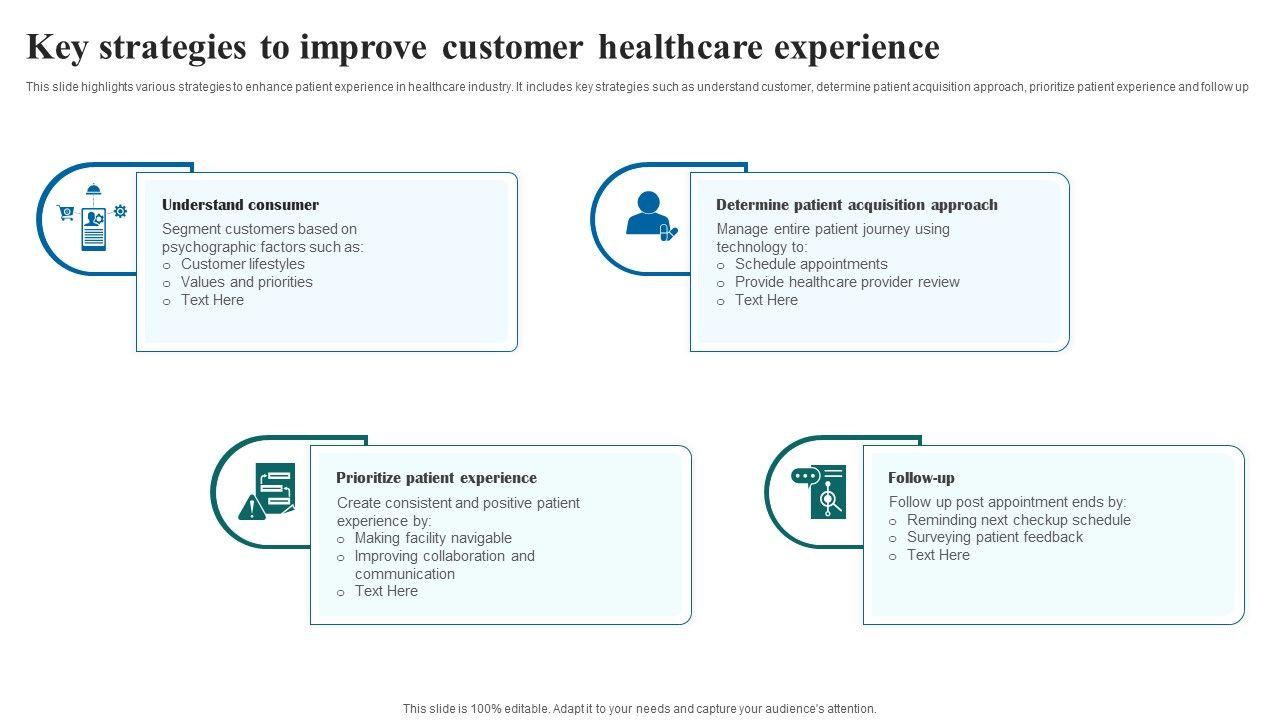 Key strategies to improve customer healthcare experience

This slide highlights various strategies to enhance patient experience in healthcare industry. It includes key strategies such as understand customer, determine patient acquisition approach, prioritize patient experience and follow up

Understand consumer

Segment customers based on psychographic factors such as:
o Customer lifestyles
o Values and priorities
o Text Here

Determine patient acquisition approach

Manage entire patient journey using technology to:
o Schedule appointments
o Provide healthcare provider review
o Text Here

Prioritize patient experience

Create consistent and positive patient experience by:
o Making facility navigable
o Improving collaboration and communication
o Text Here

Follow-up

Follow up post appointment ends by:
o Reminding next checkup schedule
o Surveying patient feedback
o Text Here

This slide is 100% editable. Adapt it to your needs and capture your audience's attention.